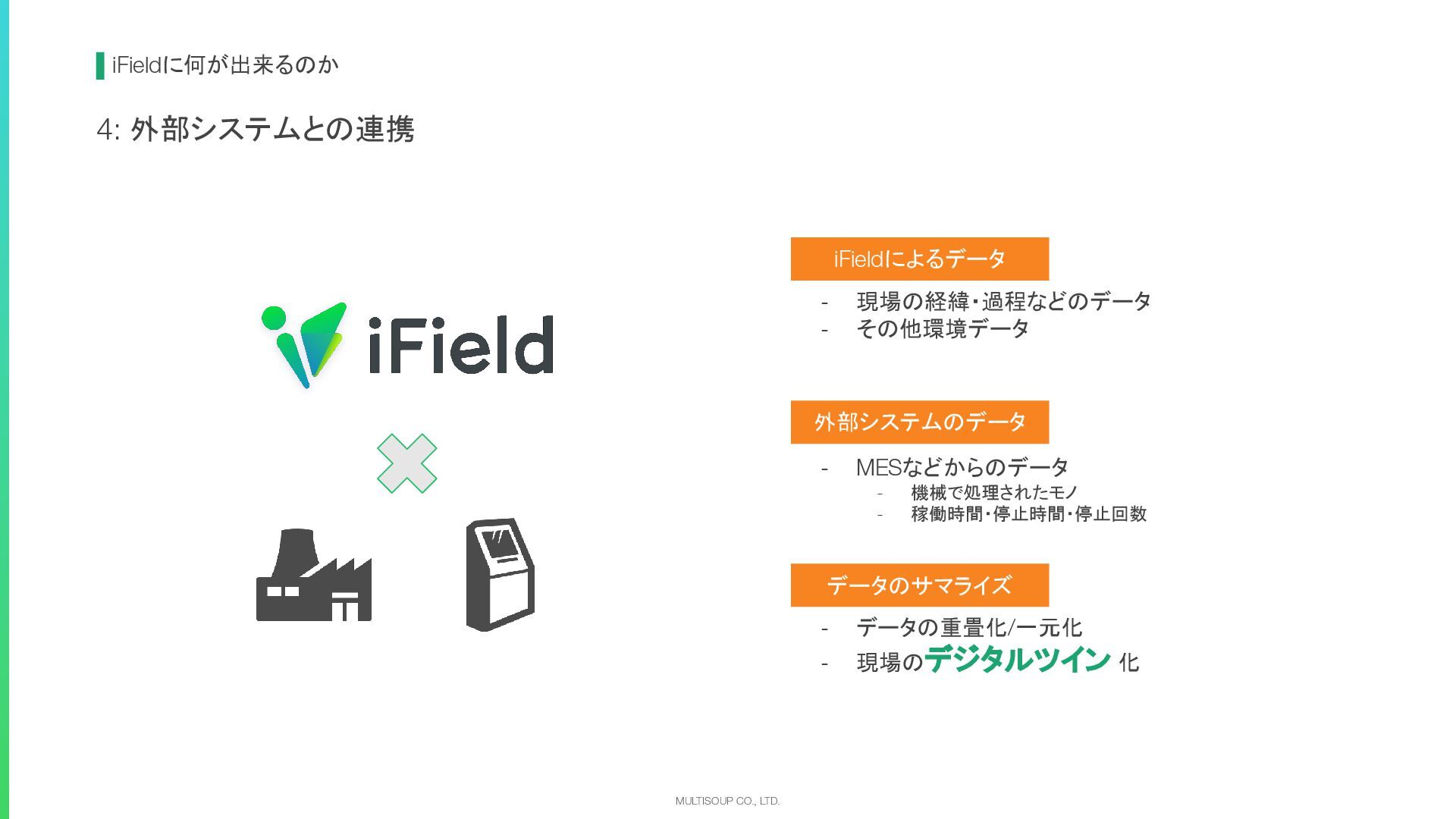 iFieldに何が出来るのか

4: 外部システムとの連携

iField

iFieldによるデータ

- 現場の経緯・過程などのデータ
- その他環境データ

外部システムのデータ

- MESなどからのデータ
  - 機械で処理されたモノ
  - 稼働時間・停止時間・停止回数

データのサマライズ

- データの重畳化/一元化
- 現場のデジタルツイン 化

MULTISOUP CO., LTD.